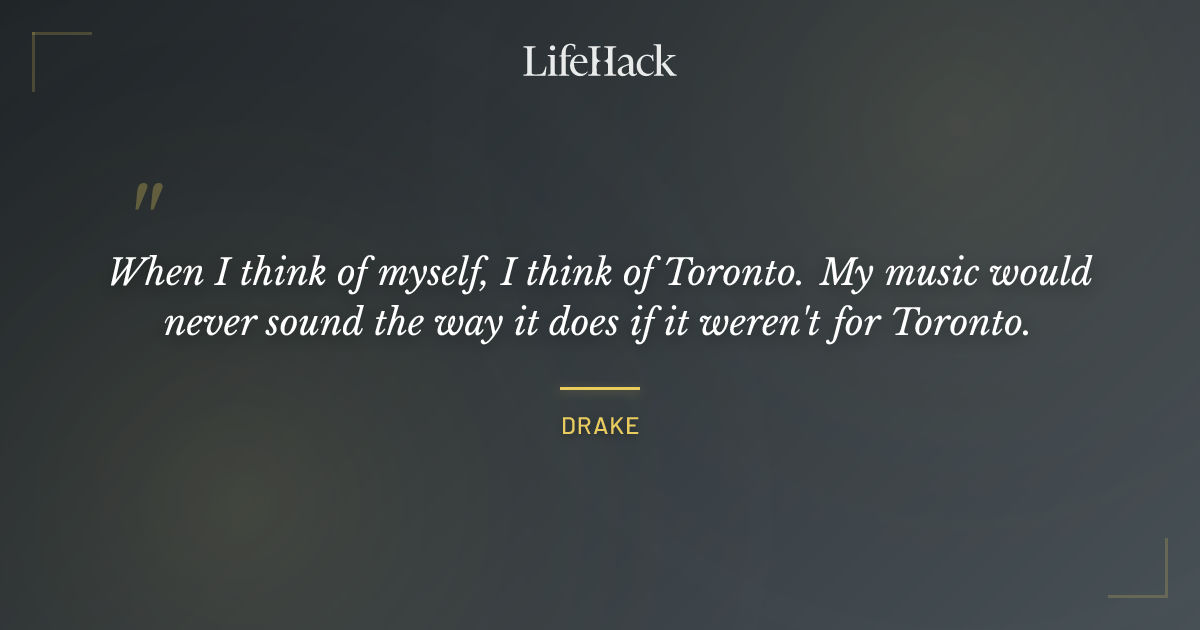 LifeHack

"

When I think of myself, I think of Toronto. My music would never sound the way it does if it weren't for Toronto.

DRAKE